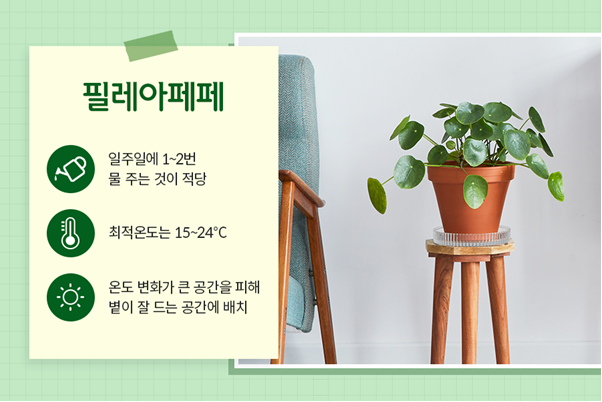 필레아페페

일주일에 1~2번
물 주는 것이 적당

최적온도는 15~24°C

온도 변화가 큰 공간을 피해
볕이 잘 드는 공간에 배치